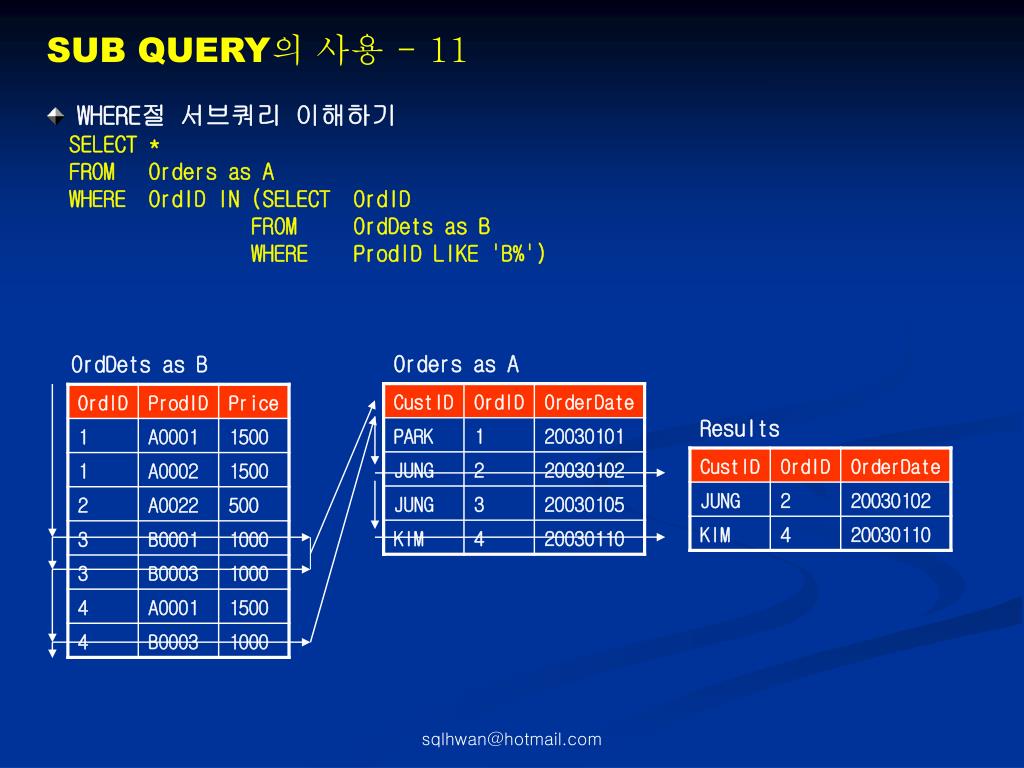 SUB QUERY의 사용 - 11

WHERE절 서브쿼리 이해하기

SELECT *
FROM Orders as A
WHERE OrdID IN (SELECT OrdID
FROM OrdDets as B
WHERE ProdID LIKE 'B%')

OrdDets as B

| OrdID | ProdID | Price |
|---|---|---|
| 1 | A0001 | 1500 |
| 1 | A0002 | 1500 |
| 2 | A0022 | 500 |
| 3 | B0001 | 1000 |
| 3 | B0003 | 1000 |
| 4 | A0001 | 1500 |
| 4 | B0003 | 1000 |

Orders as A

| CustID | OrdID | OrderDate |
|---|---|---|
| PARK | 1 | 20030101 |
| JUNG | 2 | 20030102 |
| JUNG | 3 | 20030105 |
| KIM | 4 | 20030110 |

Results

| CustID | OrdID | OrderDate |
|---|---|---|
| JUNG | 2 | 20030102 |
| KIM | 4 | 20030110 |

sqlhwan@hotmail.com